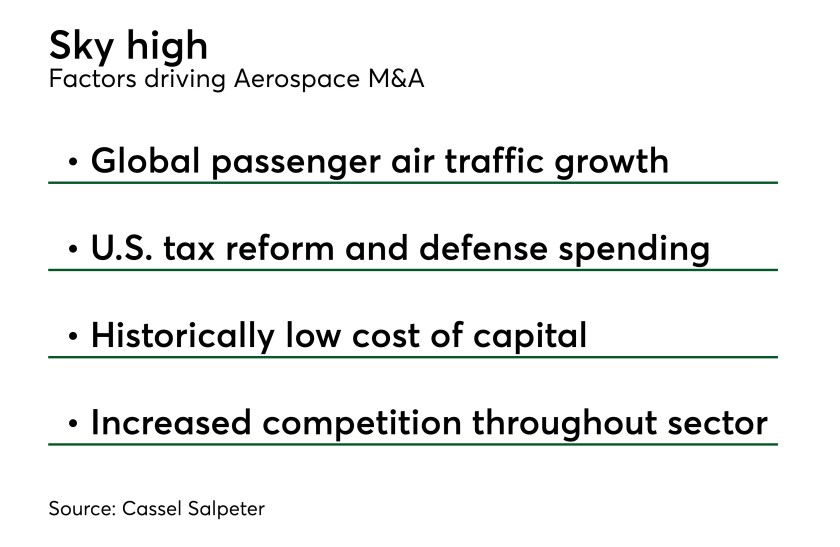 Sky high
Factors driving Aerospace M&A

• Global passenger air traffic growth

• U.S. tax reform and defense spending

• Historically low cost of capital

• Increased competition throughout sector

Source: Cassel Salpeter